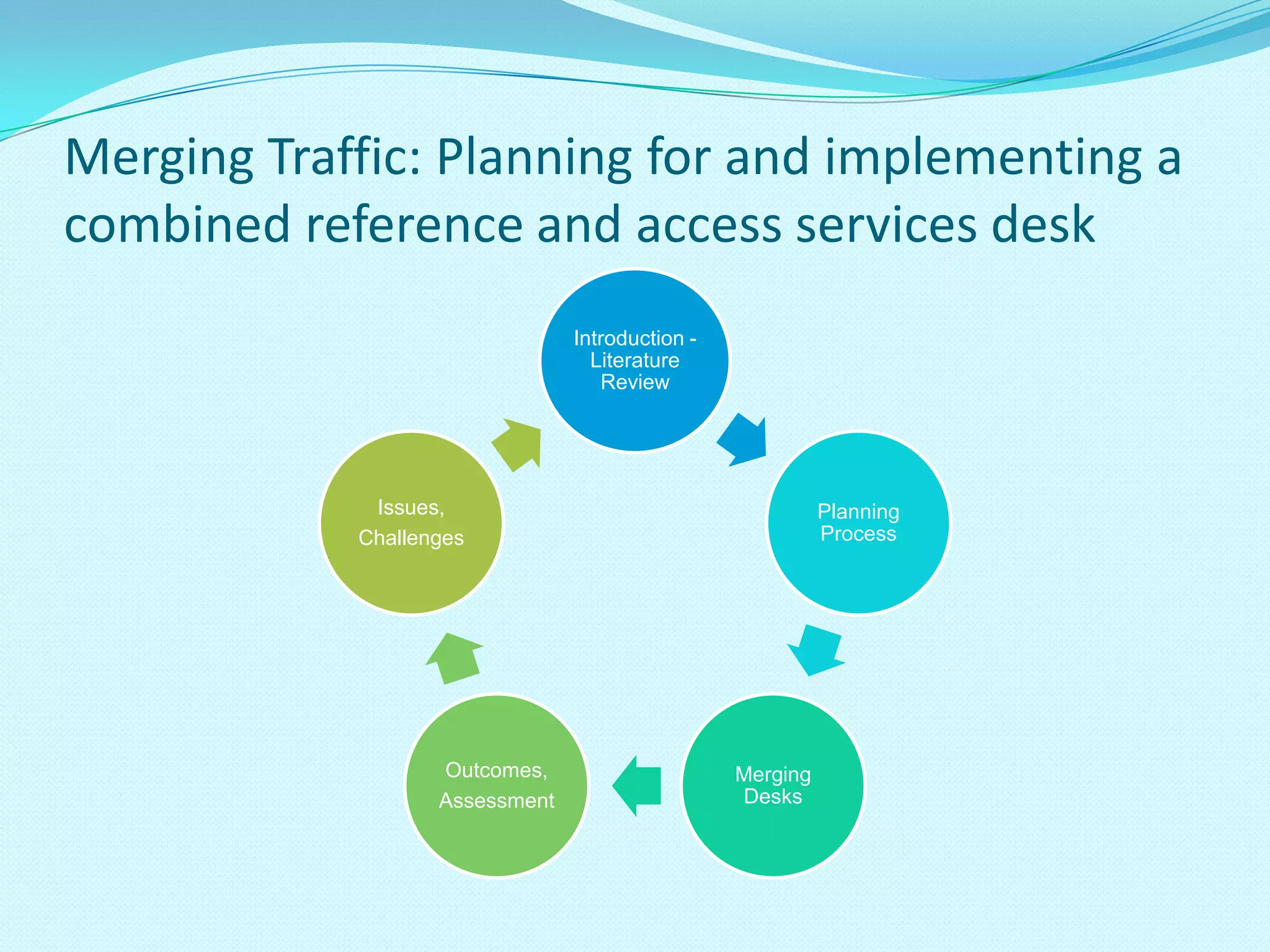 Merging Traffic: Planning for and implementing a combined reference and access services desk

Introduction - Literature Review

Planning Process

Merging Desks

Outcomes, Assessment

Issues, Challenges